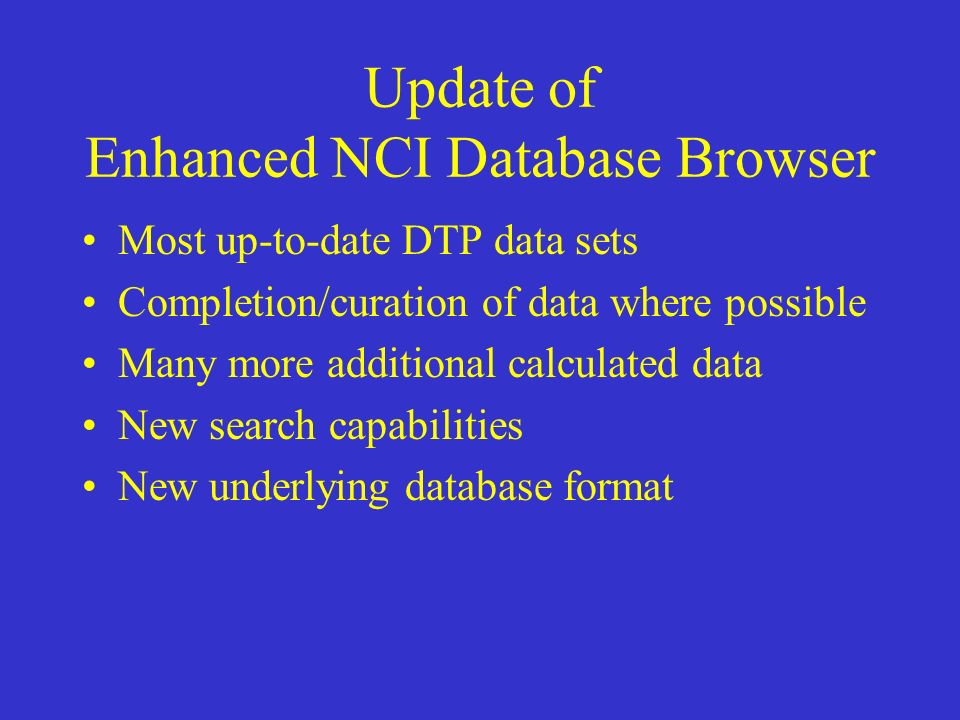 Update of
Enhanced NCI Database Browser

• Most up-to-date DTP data sets
• Completion/curation of data where possible
• Many more additional calculated data
• New search capabilities
• New underlying database format